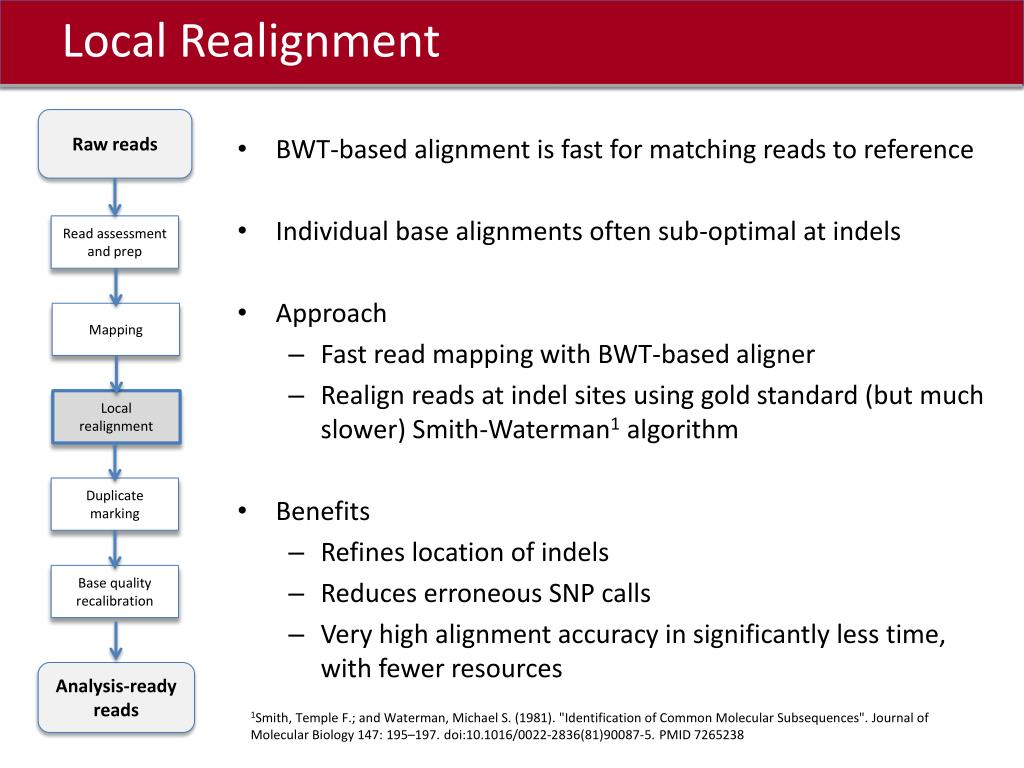 Local Realignment

Raw reads

Read assessment and prep

Mapping

Local realignment

Duplicate marking

Base quality recalibration

Analysis-ready reads

• BWT-based alignment is fast for matching reads to reference

• Individual base alignments often sub-optimal at indels

• Approach
– Fast read mapping with BWT-based aligner
– Realign reads at indel sites using gold standard (but much slower) Smith-Waterman$^1$ algorithm

• Benefits
– Refines location of indels
– Reduces erroneous SNP calls
– Very high alignment accuracy in significantly less time, with fewer resources

$^1$Smith, Temple F.; and Waterman, Michael S. (1981). "Identification of Common Molecular Subsequences". Journal of Molecular Biology 147: 195–197. doi:10.1016/0022-2836(81)90087-5. PMID 7265238